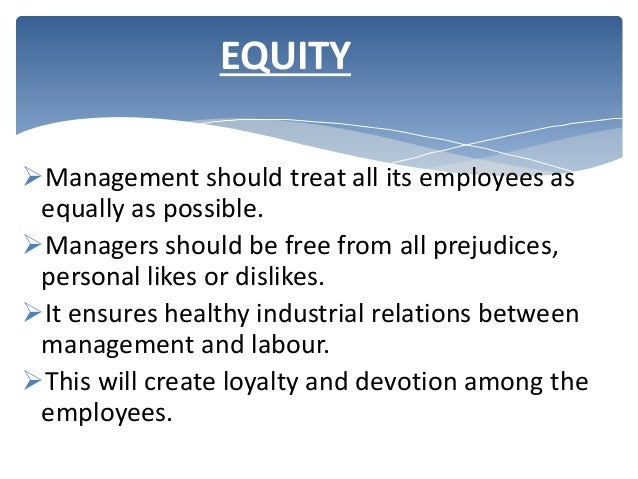 EQUITY

➢Management should treat all its employees as equally as possible.

➢Managers should be free from all prejudices, personal likes or dislikes.

➢It ensures healthy industrial relations between management and labour.

➢This will create loyalty and devotion among the employees.